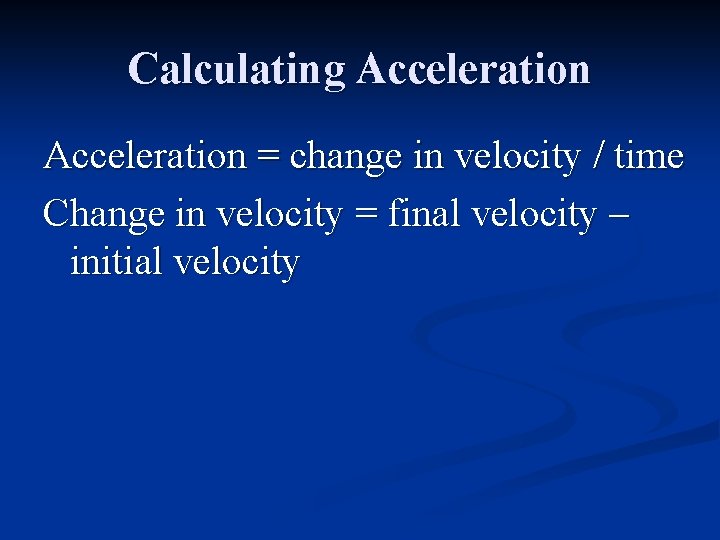 Calculating Acceleration

Acceleration = change in velocity / time

Change in velocity = final velocity – initial velocity